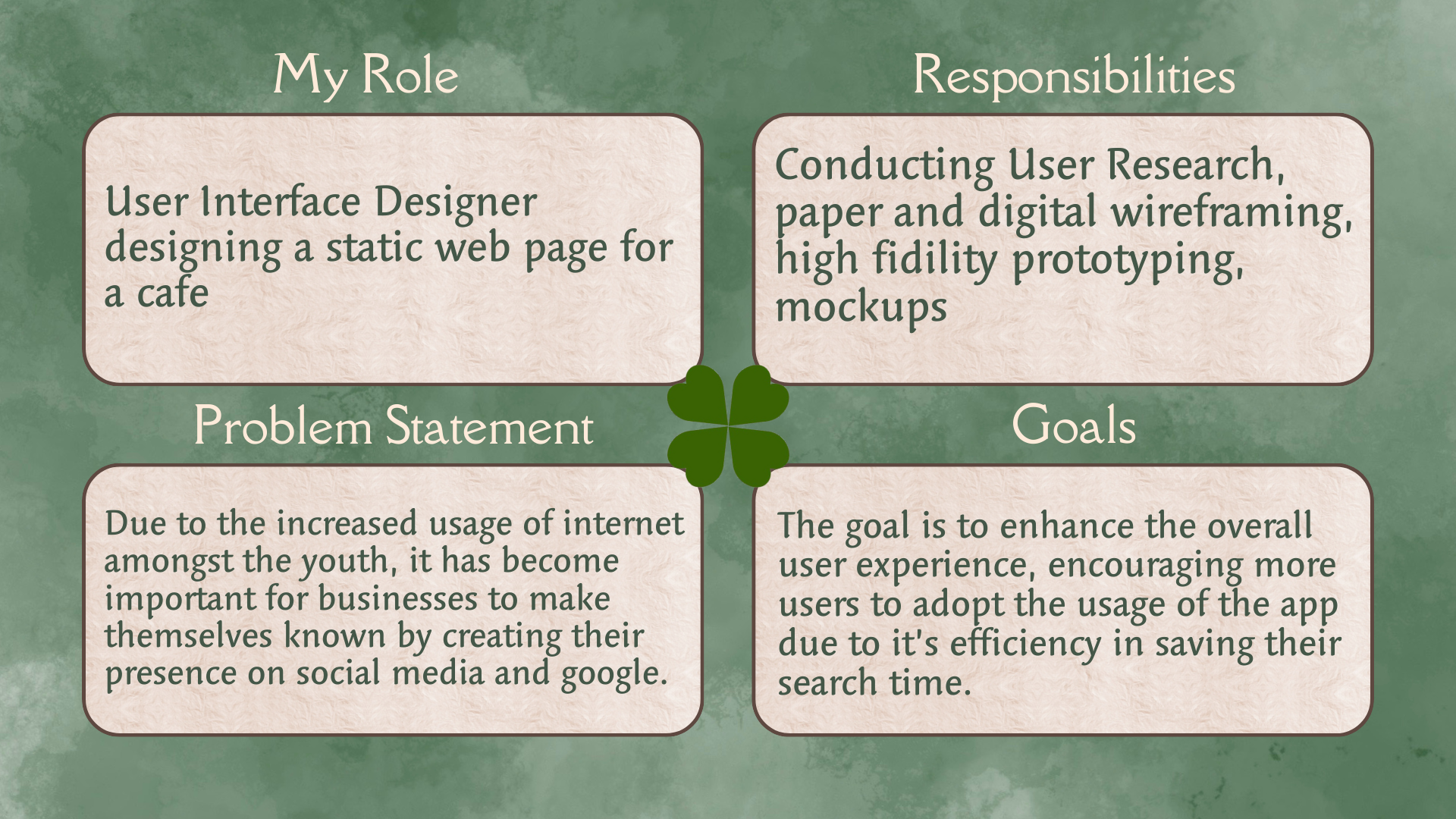 My Role

User Interface Designer designing a static web page for a cafe

Responsibilities

Conducting User Research, paper and digital wireframing, high fidility prototyping, mockups

Problem Statement

Due to the increased usage of internet amongst the youth, it has become important for businesses to make themselves known by creating their presence on social media and google.

Goals

The goal is to enhance the overall user experience, encouraging more users to adopt the usage of the app due to it's efficiency in saving their search time.